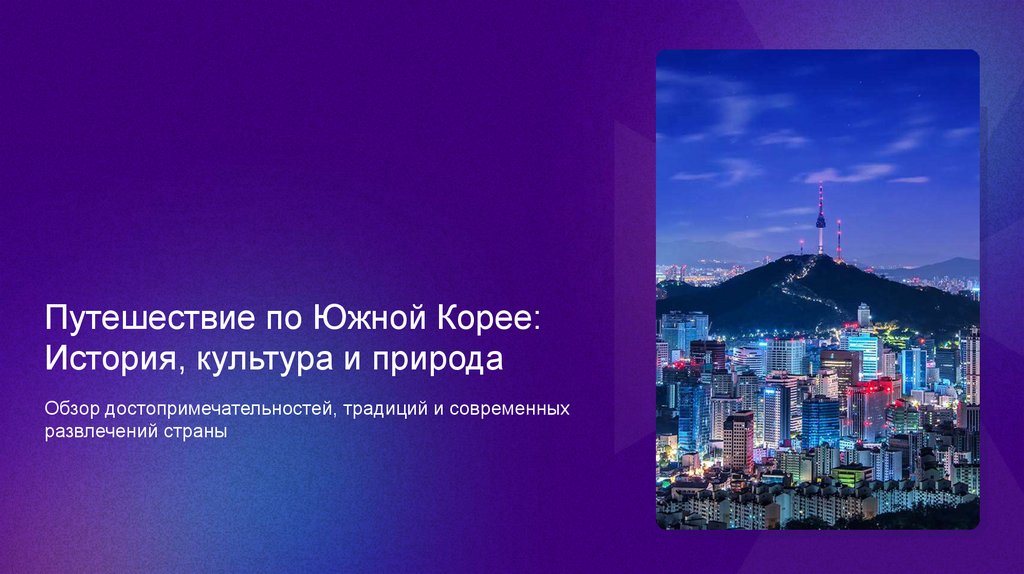 Путешествие по Южной Корее: История, культура и природа

Обзор достопримечательностей, традиций и современных развлечений страны